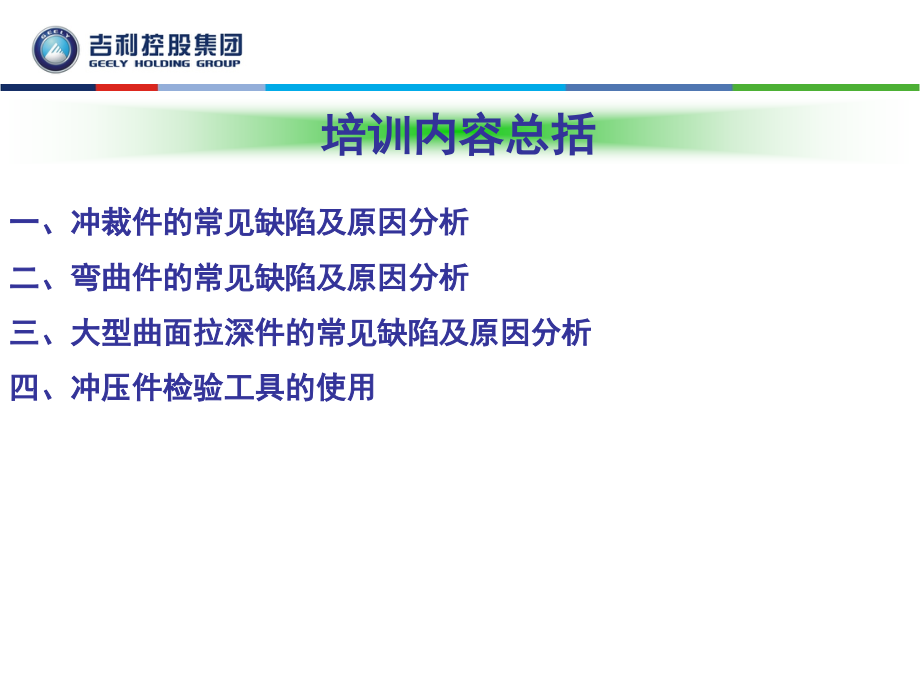 GEELY

吉利控股集团
GEELY HOLDING GROUP

培训内容总括

一、冲裁件的常见缺陷及原因分析

二、弯曲件的常见缺陷及原因分析

三、大型曲面拉深件的常见缺陷及原因分析

四、冲压件检验工具的使用